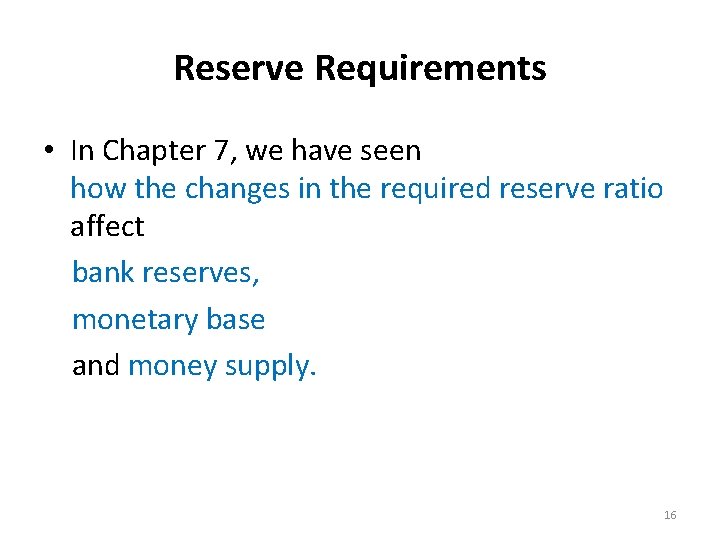 Reserve Requirements

• In Chapter 7, we have seen how the changes in the required reserve ratio affect

bank reserves,

monetary base

and money supply.

16